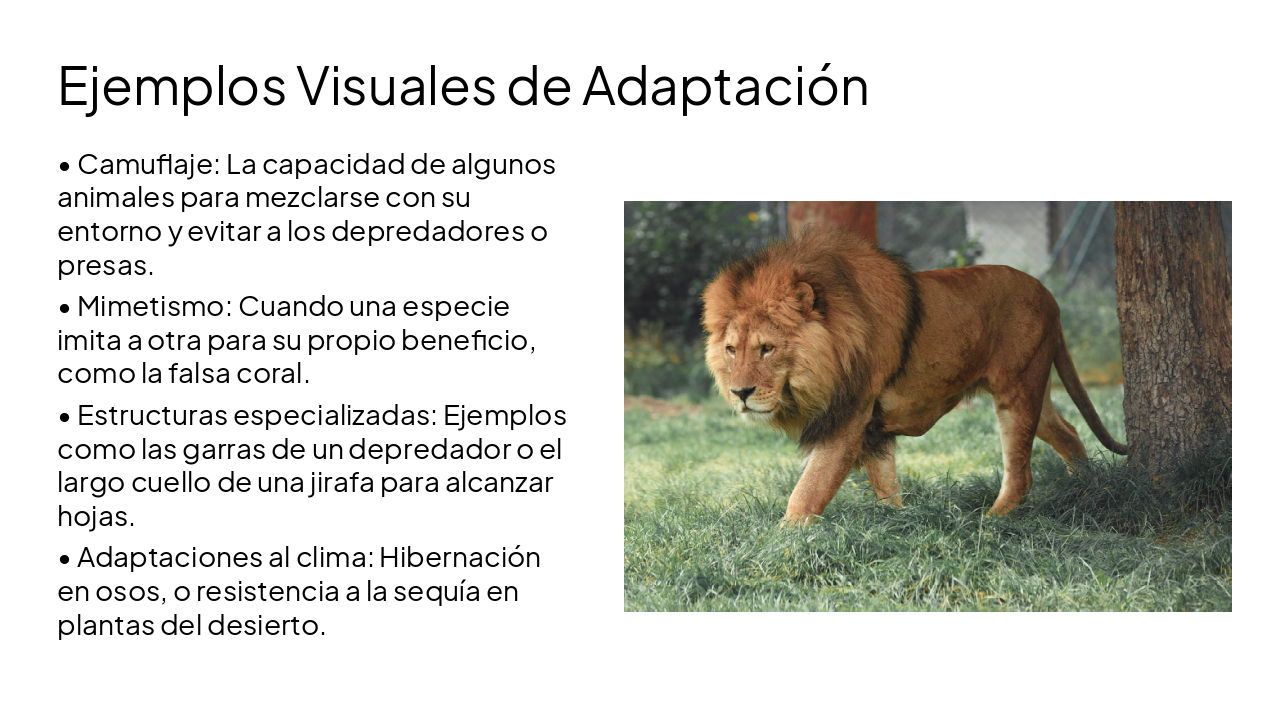 Ejemplos Visuales de Adaptación

• Camuflaje: La capacidad de algunos animales para mezclarse con su entorno y evitar a los depredadores o presas.

• Mimetismo: Cuando una especie imita a otra para su propio beneficio, como la falsa coral.

• Estructuras especializadas: Ejemplos como las garras de un depredador o el largo cuello de una jirafa para alcanzar hojas.

• Adaptaciones al clima: Hibernación en osos, o resistencia a la sequía en plantas del desierto.